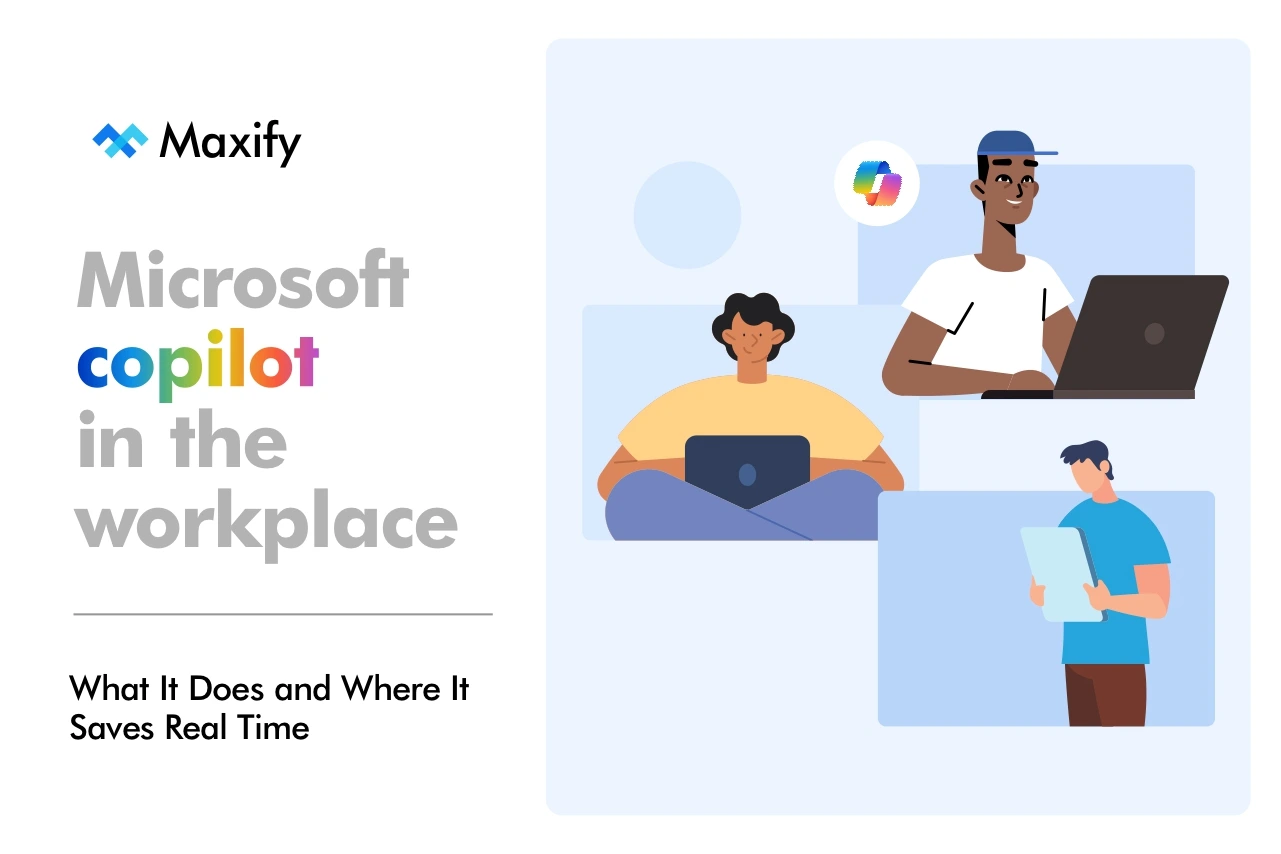 Maxify

Microsoft copilot in the workplace

What It Does and Where It Saves Real Time